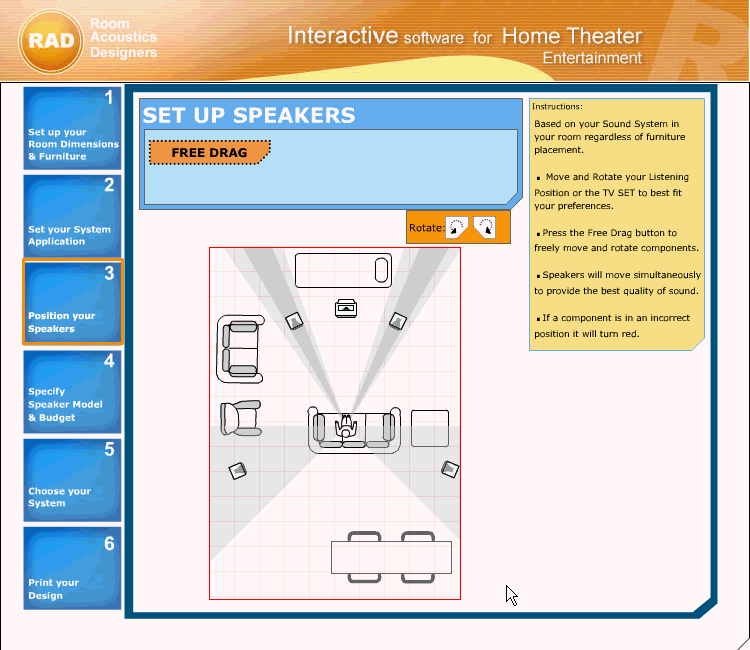 RAD Room Acoustics Designers

Interactive software for Home Theater Entertainment

1
Set up your Room Dimensions & Furniture

2
Set your System Application

3
Position your Speakers

4
Specify Speaker Model & Budget

5
Choose your System

6
Print your Design

SET UP SPEAKERS

FREE DRAG

Rotate:

Instructions:

Based on your Sound System in your room regardless of furniture placement.

▪ Move and Rotate your Listening Position or the TV SET to best fit your preferences.

▪ Press the Free Drag button to freely move and rotate components.

▪ Speakers will move simultaneously to provide the best quality of sound.

▪ If a component is in an incorrect position it will turn red.